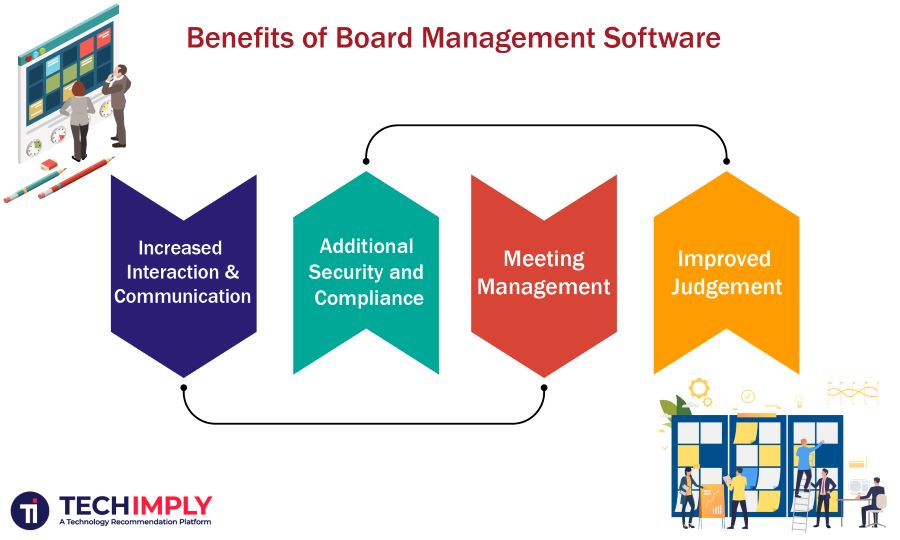 Benefits of Board Management Software

Increased Interaction & Communication

Additional Security and Compliance

Meeting Management

Improved Judgement

TECHIMPLY
A Technology Recommendation Platform